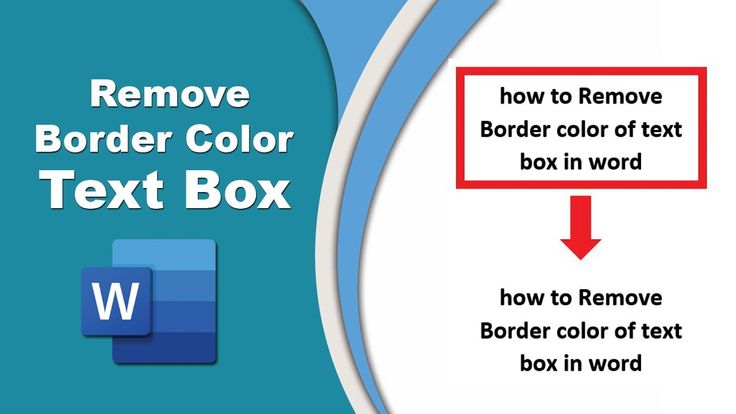 Remove Border Color Text Box

W

how to Remove Border color of text box in word

how to Remove Border color of text box in word